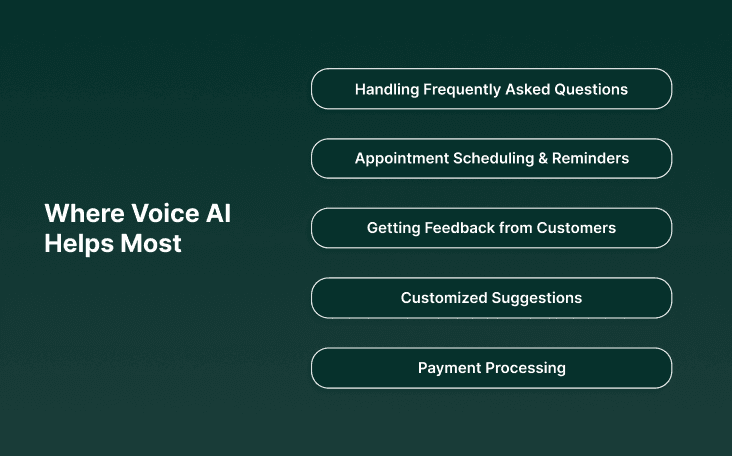 Where Voice AI Helps Most

Handling Frequently Asked Questions

Appointment Scheduling & Reminders

Getting Feedback from Customers

Customized Suggestions

Payment Processing